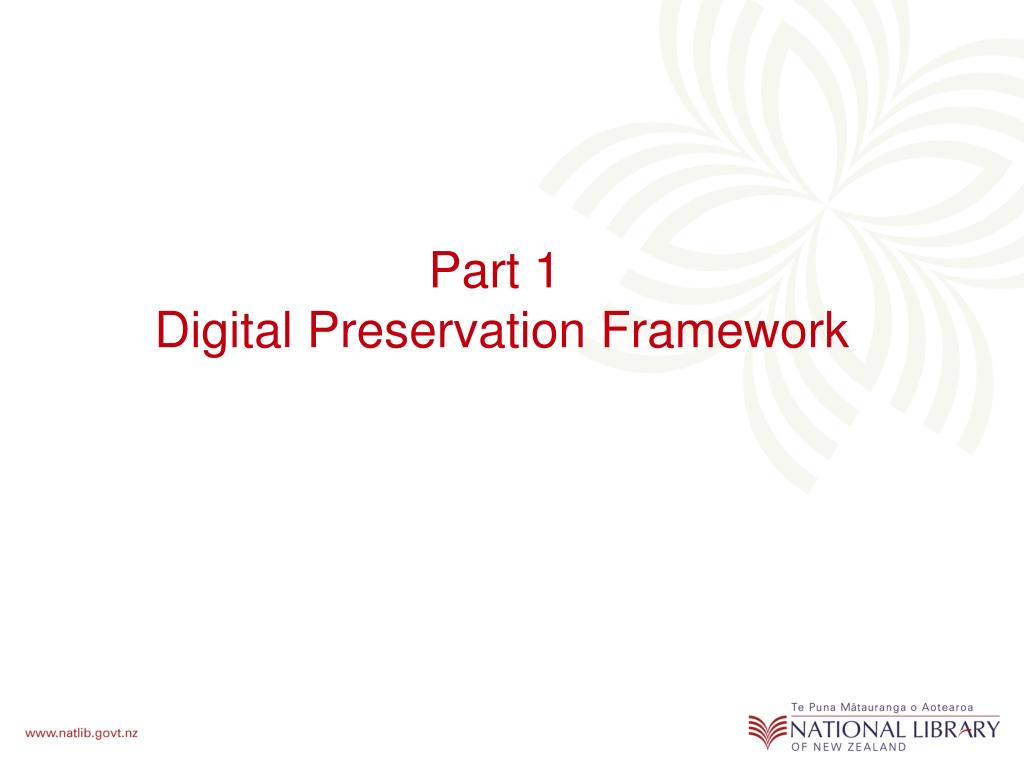 Part 1
Digital Preservation Framework

www.natlib.govt.nz

Te Puna Mātauranga o Aotearoa
NATIONAL LIBRARY
OF NEW ZEALAND